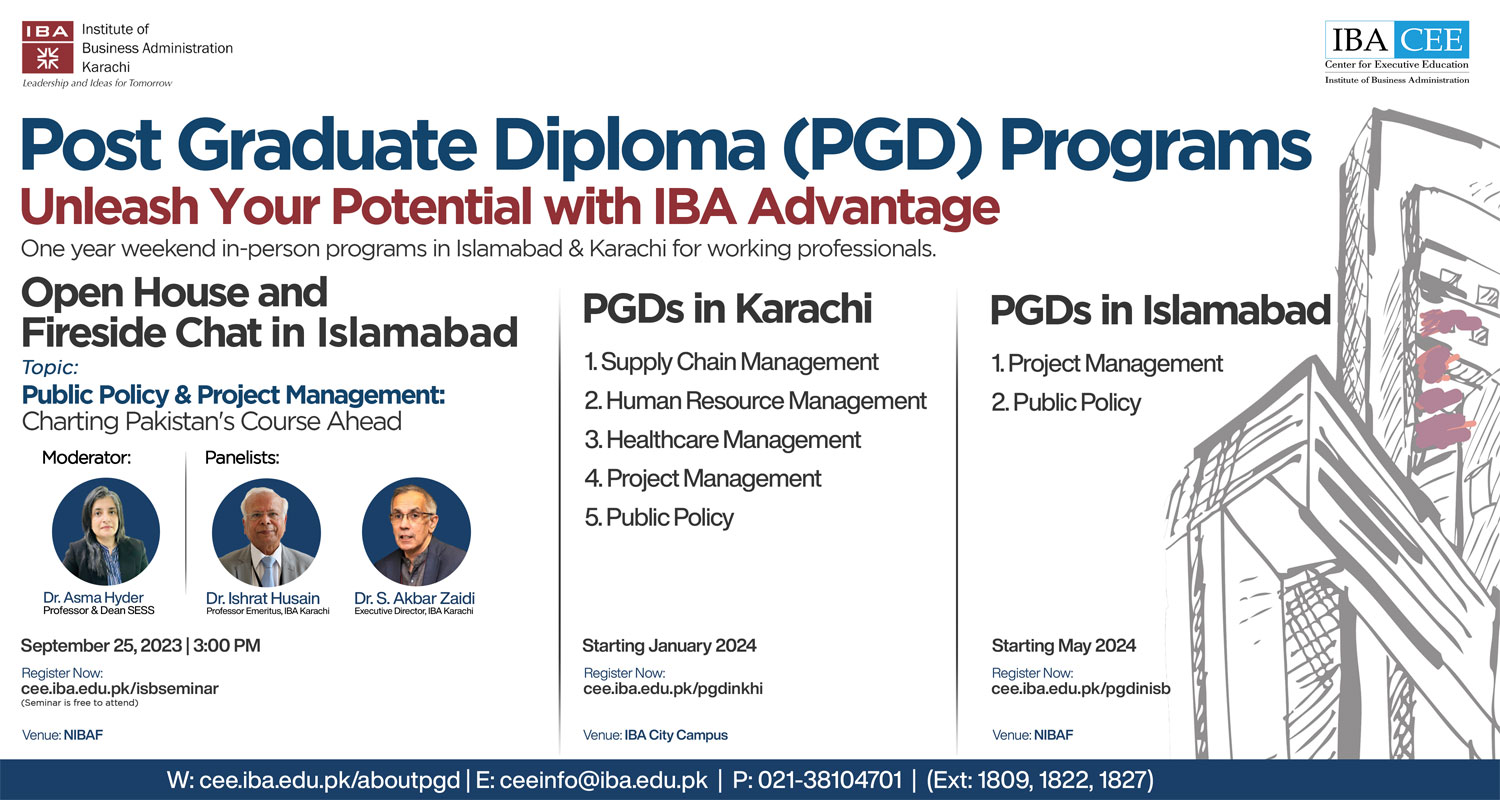 IBA Institute of Business Administration Karachi
Leadership and Ideas for Tomorrow

IBA CEE
Center for Executive Education
Institute of Business Administration

Post Graduate Diploma (PGD) Programs
Unleash Your Potential with IBA Advantage
One year weekend in-person programs in Islamabad & Karachi for working professionals.

Open House and Fireside Chat in Islamabad
Topic:
Public Policy & Project Management:
Charting Pakistan's Course Ahead

Moderator:
Dr. Asma Hyder
Professor & Dean SESS

Panelists:
Dr. Ishrat Husain
Professor Emeritus, IBA Karachi

Dr. S. Akbar Zaidi
Executive Director, IBA Karachi

September 25, 2023 | 3:00 PM
Register Now:
cee.iba.edu.pk/isbseminar
(Seminar is free to attend)

Venue: NIBAF

PGDs in Karachi
1. Supply Chain Management
2. Human Resource Management
3. Healthcare Management
4. Project Management
5. Public Policy

Starting January 2024
Register Now:
cee.iba.edu.pk/pgdinkhi

Venue: IBA City Campus

PGDs in Islamabad
1. Project Management
2. Public Policy

Starting May 2024
Register Now:
cee.iba.edu.pk/pgdinisb

Venue: NIBAF

W: cee.iba.edu.pk/aboutpgd | E: ceeinfo@iba.edu.pk | P: 021-38104701 | (Ext: 1809, 1822, 1827)